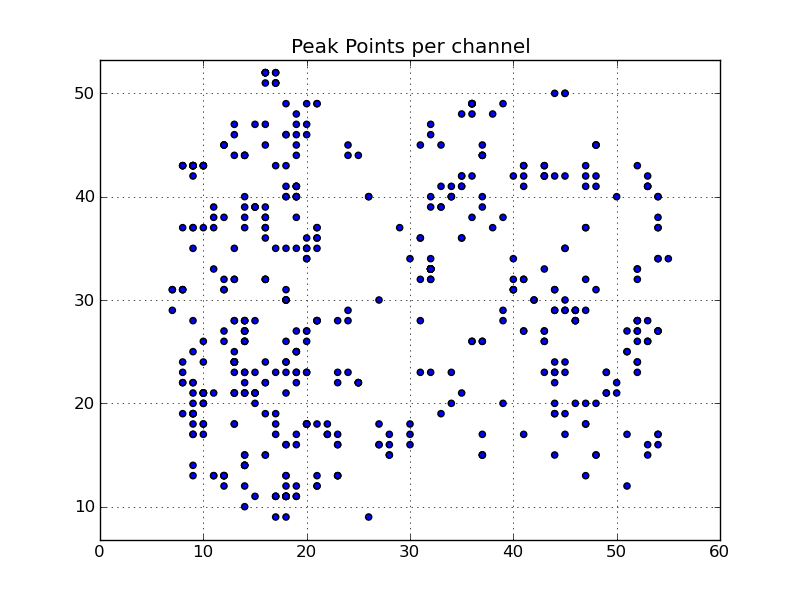 Peak Points per channel

50
40
30
20
10

0
10
20
30
40
50
60